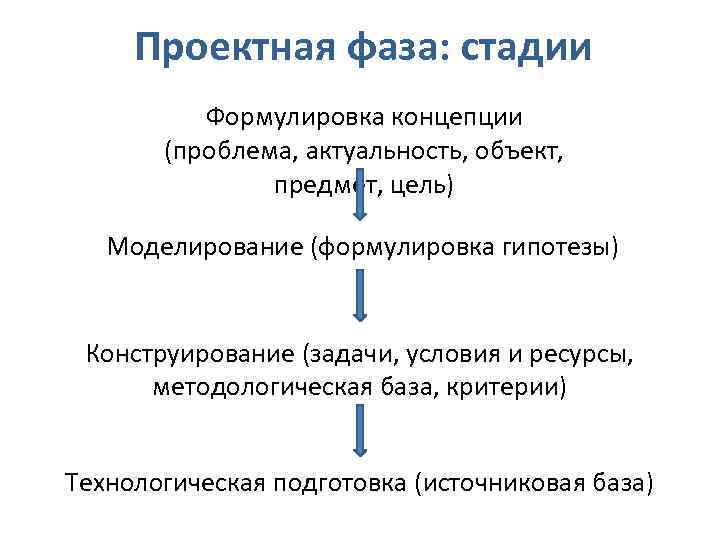 Проектная фаза: стадии

Формулировка концепции (проблема, актуальность, объект, предмет, цель)

Моделирование (формулировка гипотезы)

Конструирование (задачи, условия и ресурсы, методологическая база, критерии)

Технологическая подготовка (источниковая база)